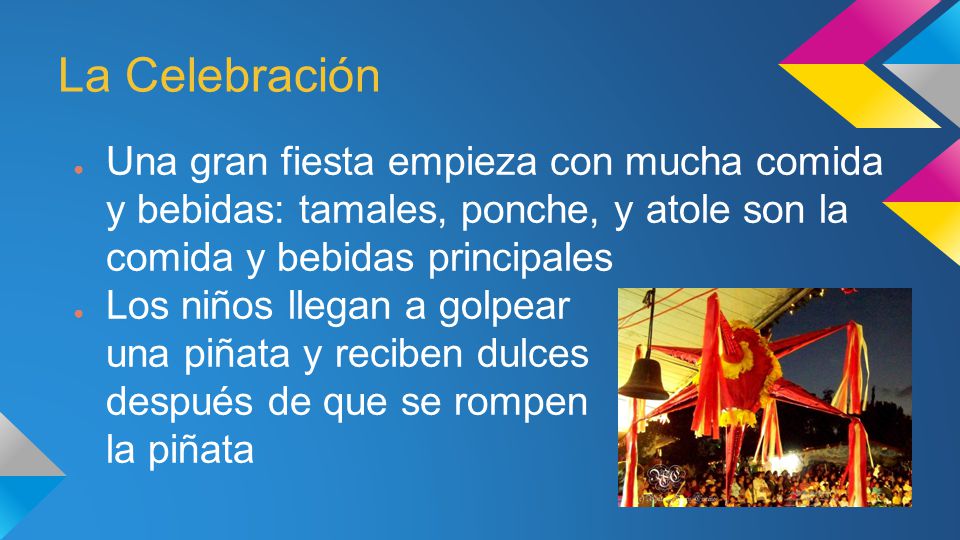 La Celebración

- Una gran fiesta empieza con mucha comida y bebidas: tamales, ponche, y atole son la comida y bebidas principales
- Los niños llegan a golpear una piñata y reciben dulces después de que se rompen la piñata